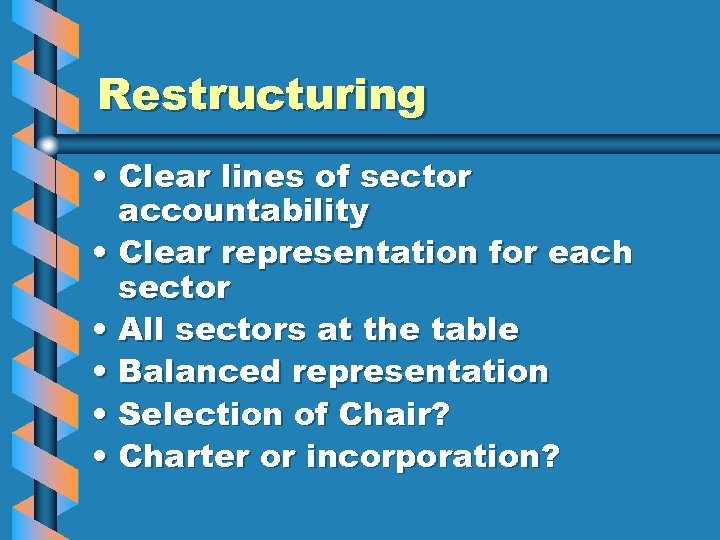 Restructuring

• Clear lines of sector accountability
• Clear representation for each sector
• All sectors at the table
• Balanced representation
• Selection of Chair?
• Charter or incorporation?